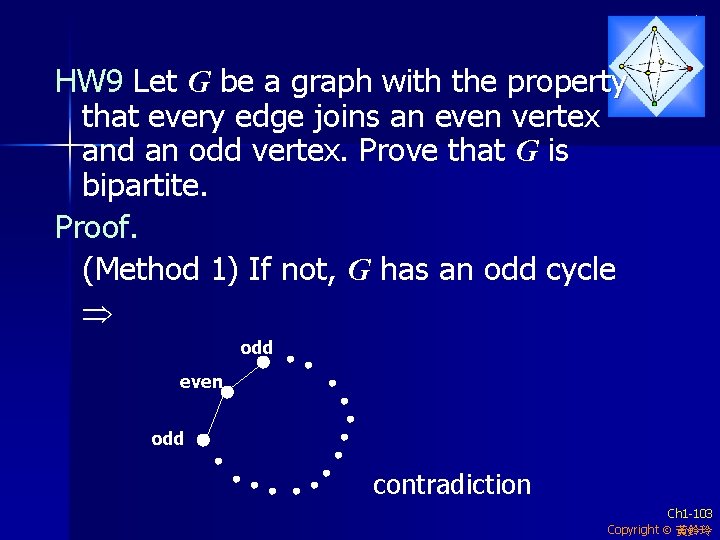 HW9 Let $G$ be a graph with the property that every edge joins an even vertex and an odd vertex. Prove that $G$ is bipartite.

Proof.

(Method 1) If not, $G$ has an odd cycle

$\Rightarrow$

odd

even

odd

contradiction

Ch1-103

Copyright © 黃鈴玲